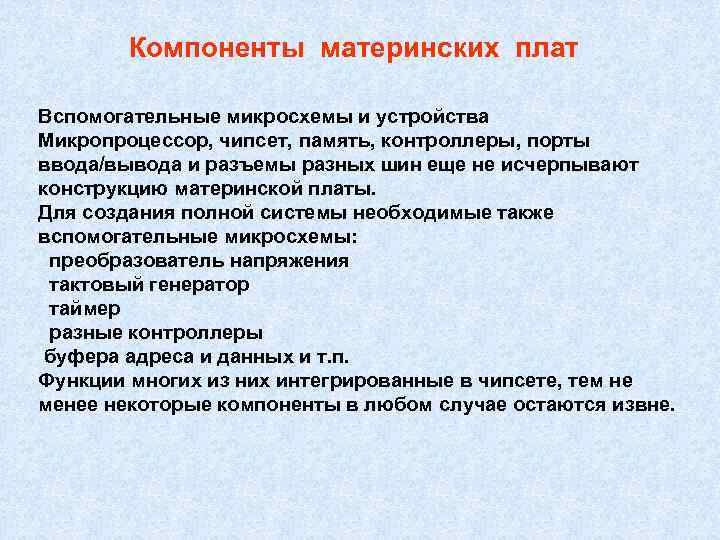 Компоненты материнских плат

Вспомогательные микросхемы и устройства
Микропроцессор, чипсет, память, контроллеры, порты ввода/вывода и разъемы разных шин еще не исчерпывают конструкцию материнской платы.
Для создания полной системы необходимые также вспомогательные микросхемы:
преобразователь напряжения
тактовый генератор
таймер
разные контроллеры
буфера адреса и данных и т.п.
Функции многих из них интегрированные в чипсете, тем не менее некоторые компоненты в любом случае остаются извне.